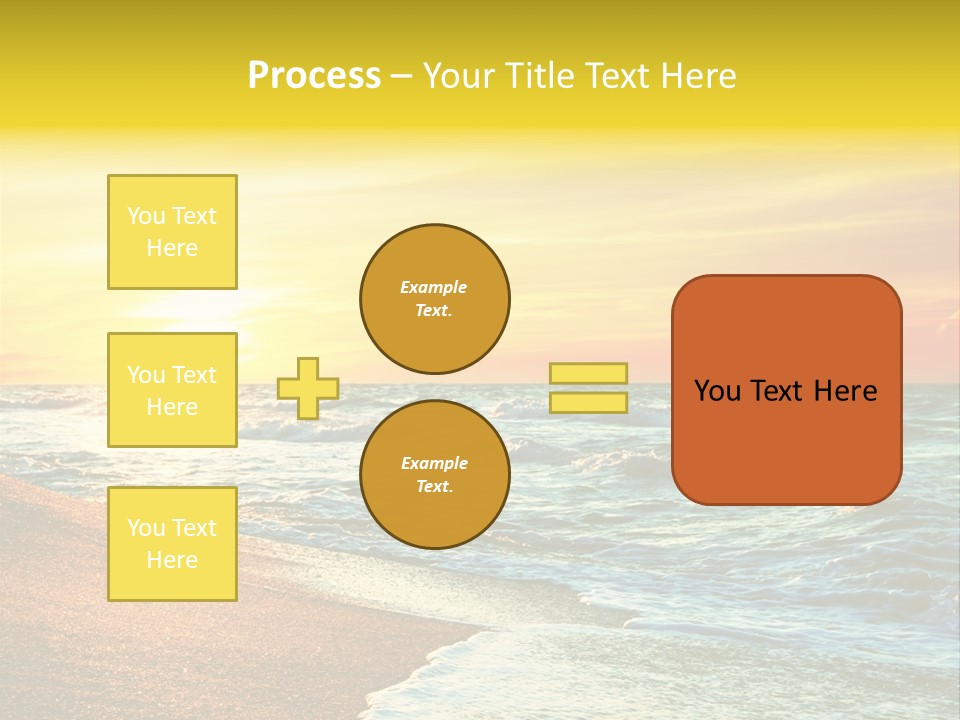 Process – Your Title Text Here

You Text Here

You Text Here

You Text Here

Example Text.

Example Text.

You Text Here